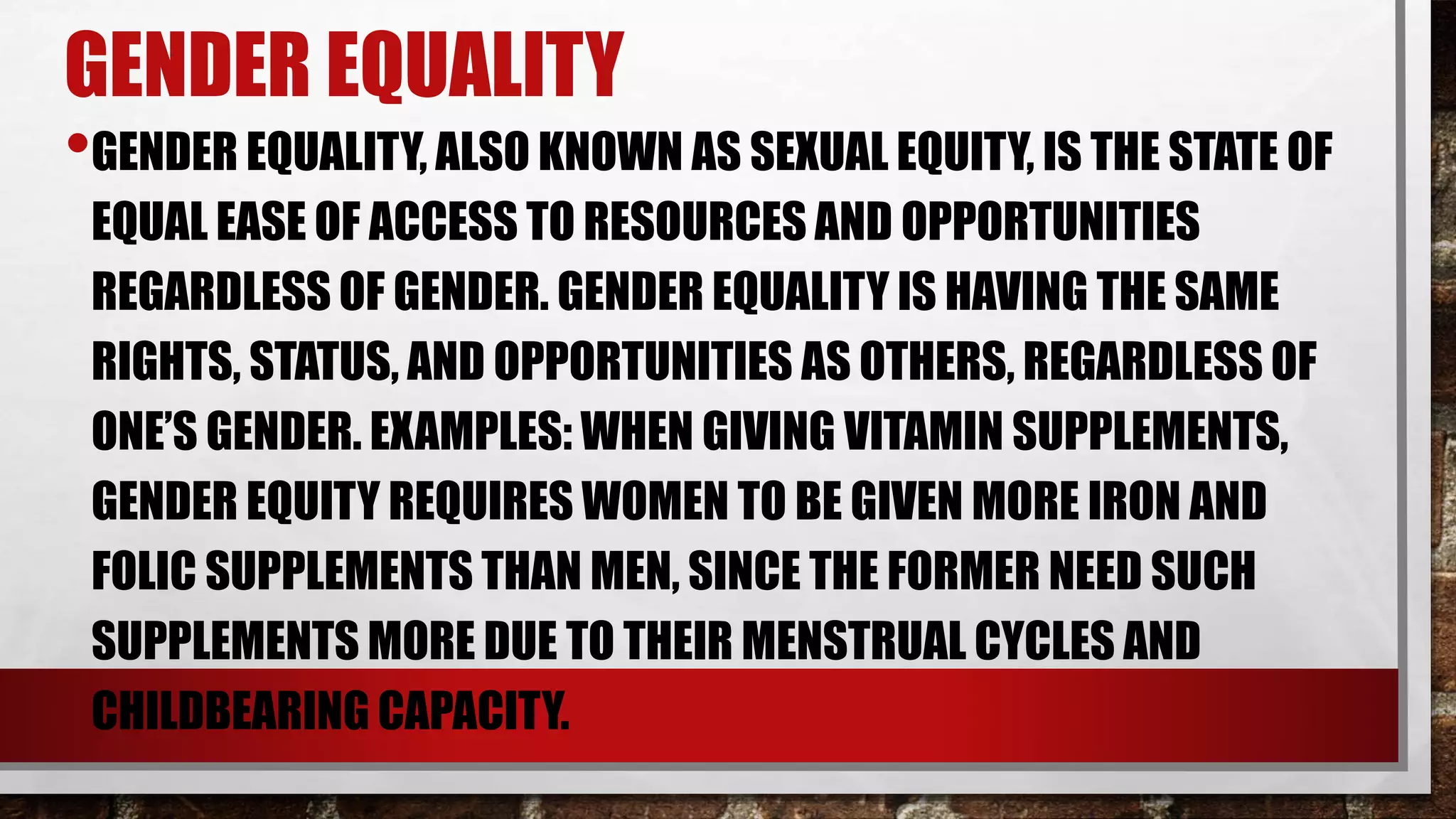 GENDER EQUALITY

• GENDER EQUALITY, ALSO KNOWN AS SEXUAL EQUITY, IS THE STATE OF EQUAL EASE OF ACCESS TO RESOURCES AND OPPORTUNITIES REGARDLESS OF GENDER. GENDER EQUALITY IS HAVING THE SAME RIGHTS, STATUS, AND OPPORTUNITIES AS OTHERS, REGARDLESS OF ONE'S GENDER. EXAMPLES: WHEN GIVING VITAMIN SUPPLEMENTS, GENDER EQUITY REQUIRES WOMEN TO BE GIVEN MORE IRON AND FOLIC SUPPLEMENTS THAN MEN, SINCE THE FORMER NEED SUCH SUPPLEMENTS MORE DUE TO THEIR MENSTRUAL CYCLES AND CHILDBEARING CAPACITY.